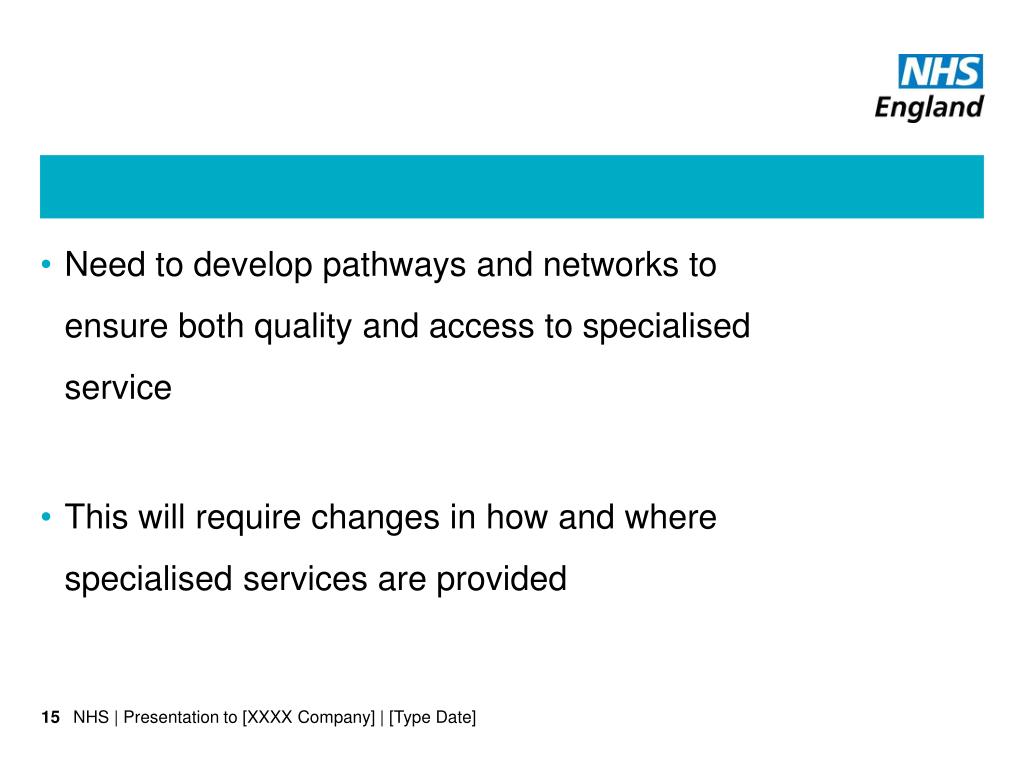 NHS
England

• Need to develop pathways and networks to ensure both quality and access to specialised service

• This will require changes in how and where specialised services are provided

15 NHS | Presentation to [XXXX Company] | [Type Date]